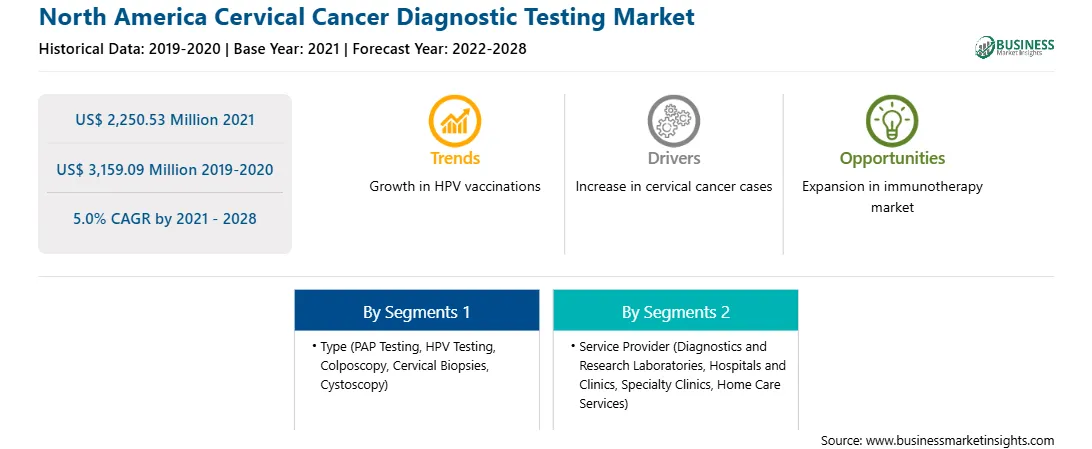 North America Cervical Cancer Diagnostic Testing Market

Historical Data: 2019-2020 | Base Year: 2021 | Forecast Year: 2022-2028

BUSINESS Market Insights

US$ 2,250.53 Million 2021

US$ 3,159.09 Million 2019-2020

5.0% CAGR by 2021 - 2028

Trends
Growth in HPV vaccinations

Drivers
Increase in cervical cancer cases

Opportunities
Expansion in immunotherapy market

By Segments 1
• Type (PAP Testing, HPV Testing, Colposcopy, Cervical Biopsies, Cystoscopy)

By Segments 2
• Service Provider (Diagnostics and Research Laboratories, Hospitals and Clinics, Specialty Clinics, Home Care Services)

Source: www.businessmarketinsights.com